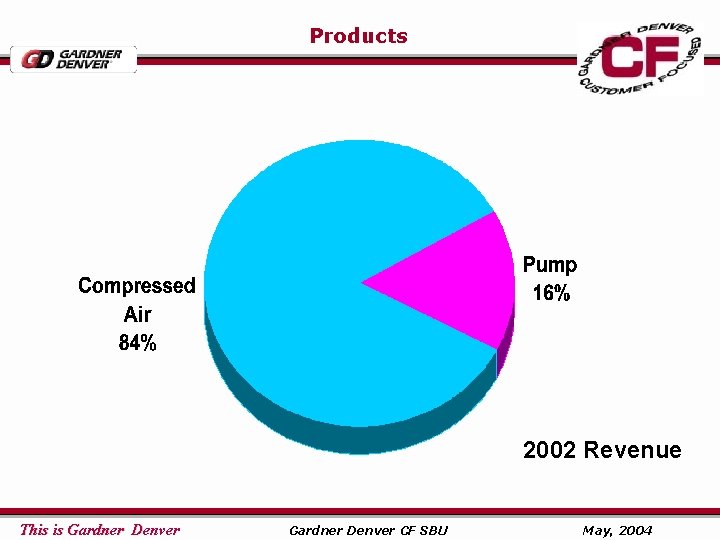 Products

GD GARDNER DENVER

GARDNER DENVER CF CUSTOMER FOCUSED

Compressed Air 84%

Pump 16%

2002 Revenue

This is Gardner Denver

Gardner Denver CF SBU

May, 2004